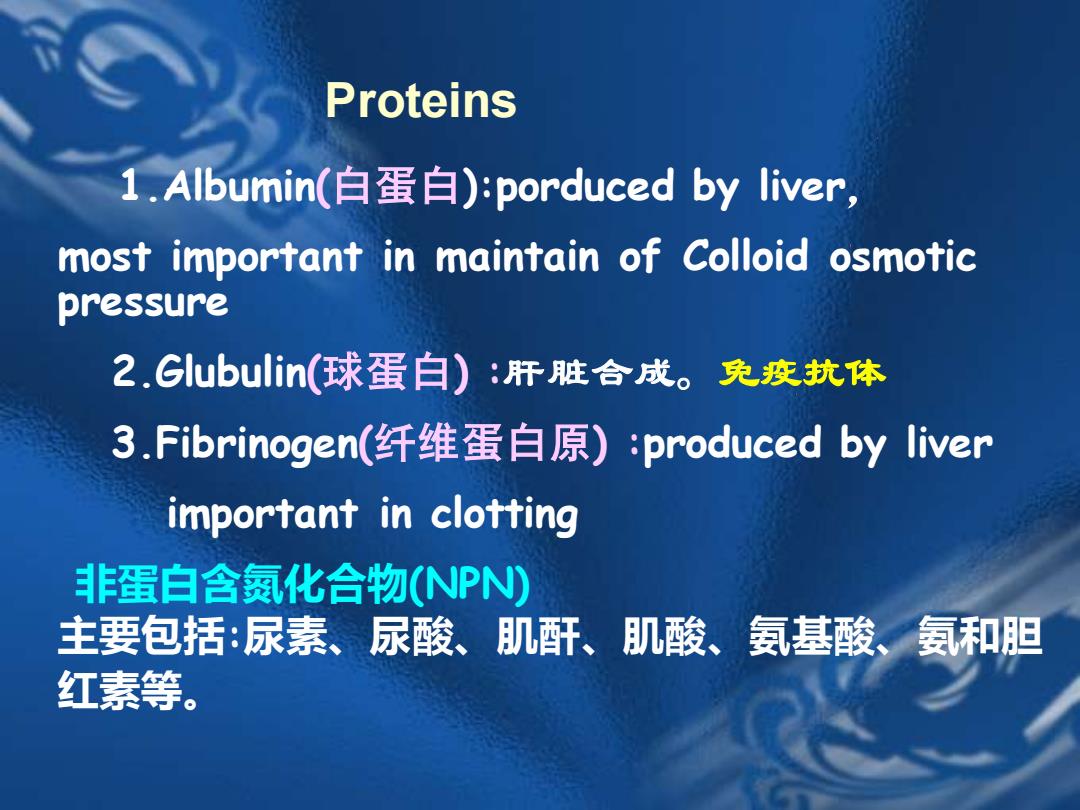 Proteins

1.Albumin(白蛋白):porduced by liver, most important in maintain of Colloid osmotic pressure

2.Glubulin(球蛋白) :肝脏合成。免疫抗体

3.Fibrinogen(纤维蛋白原) :produced by liver important in clotting

非蛋白含氮化合物(NPN)
主要包括:尿素、尿酸、肌酐、肌酸、氨基酸、氨和胆红素等。